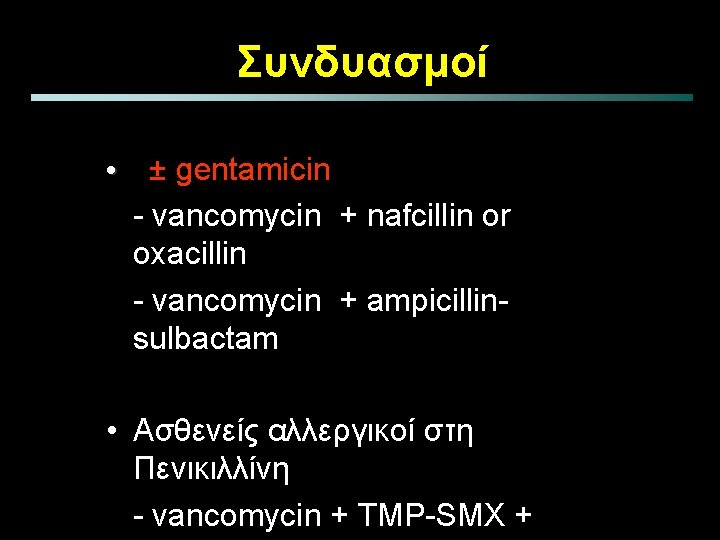 Συνδυασμοί

• ± gentamicin

- vancomycin + nafcillin or oxacillin

- vancomycin + ampicillin-sulbactam

• Ασθενείς αλλεργικοί στη Πενικιλλίνη

- vancomycin + TMP-SMX +